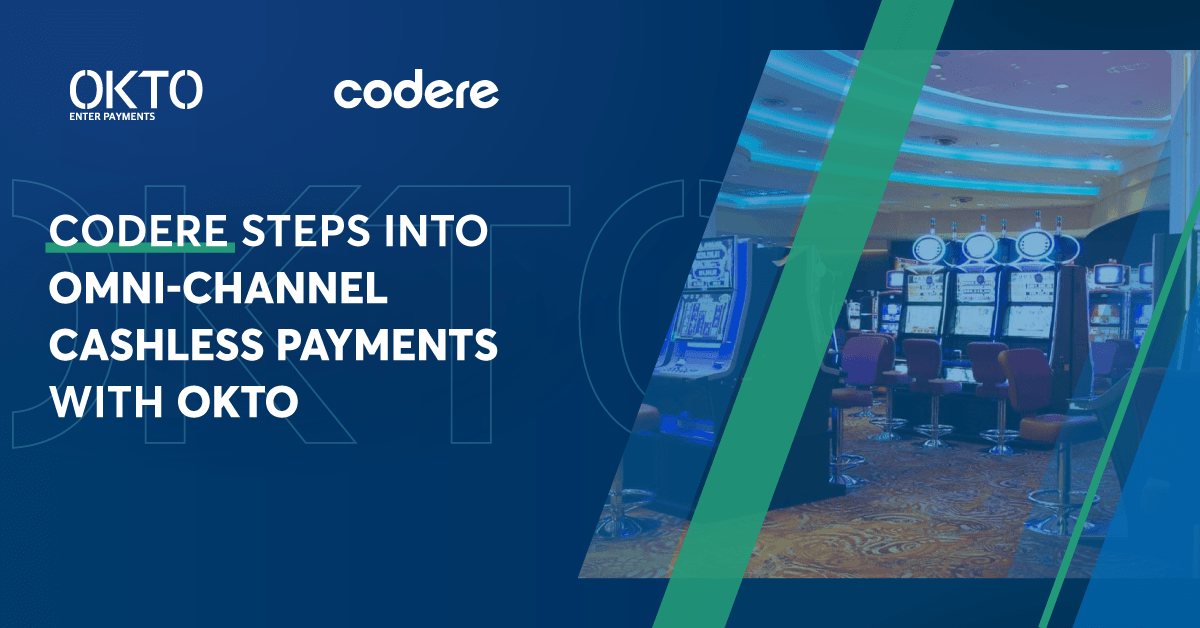 OKTO
ENTER PAYMENTS

codere

CODERE STEPS INTO OMNI-CHANNEL CASHLESS PAYMENTS WITH OKTO